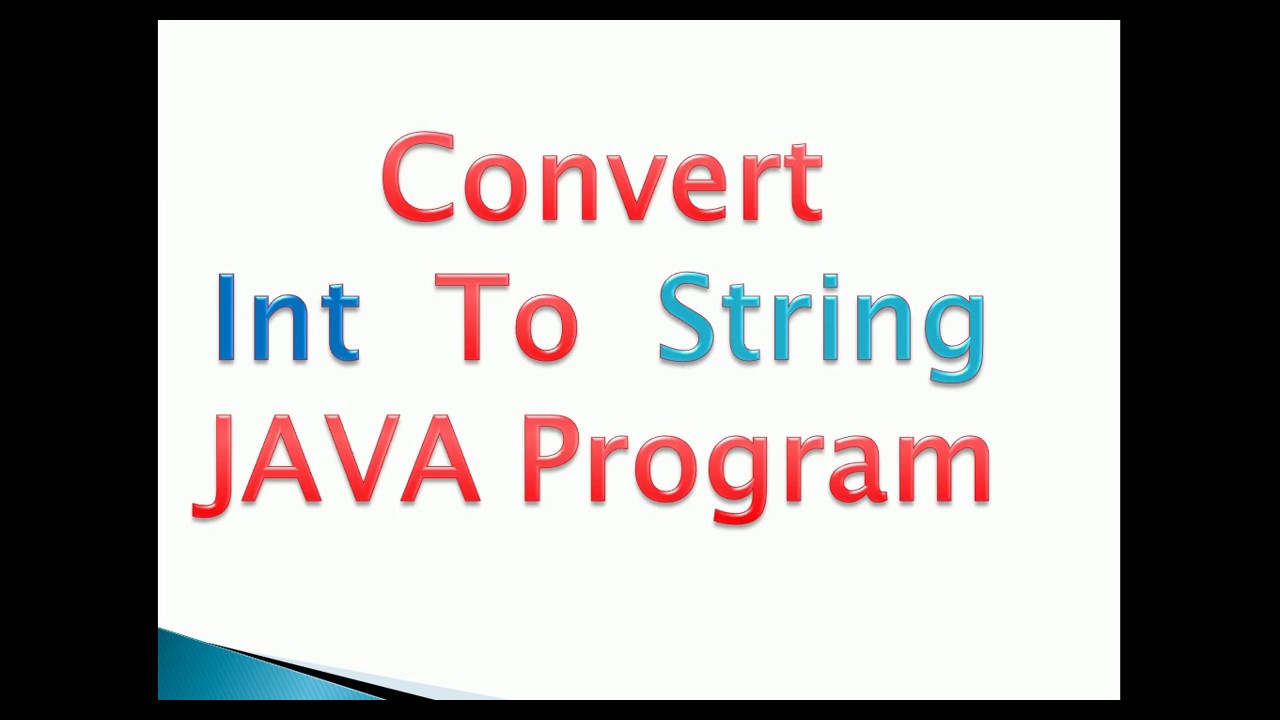 Convert
Int To String
JAVA Program